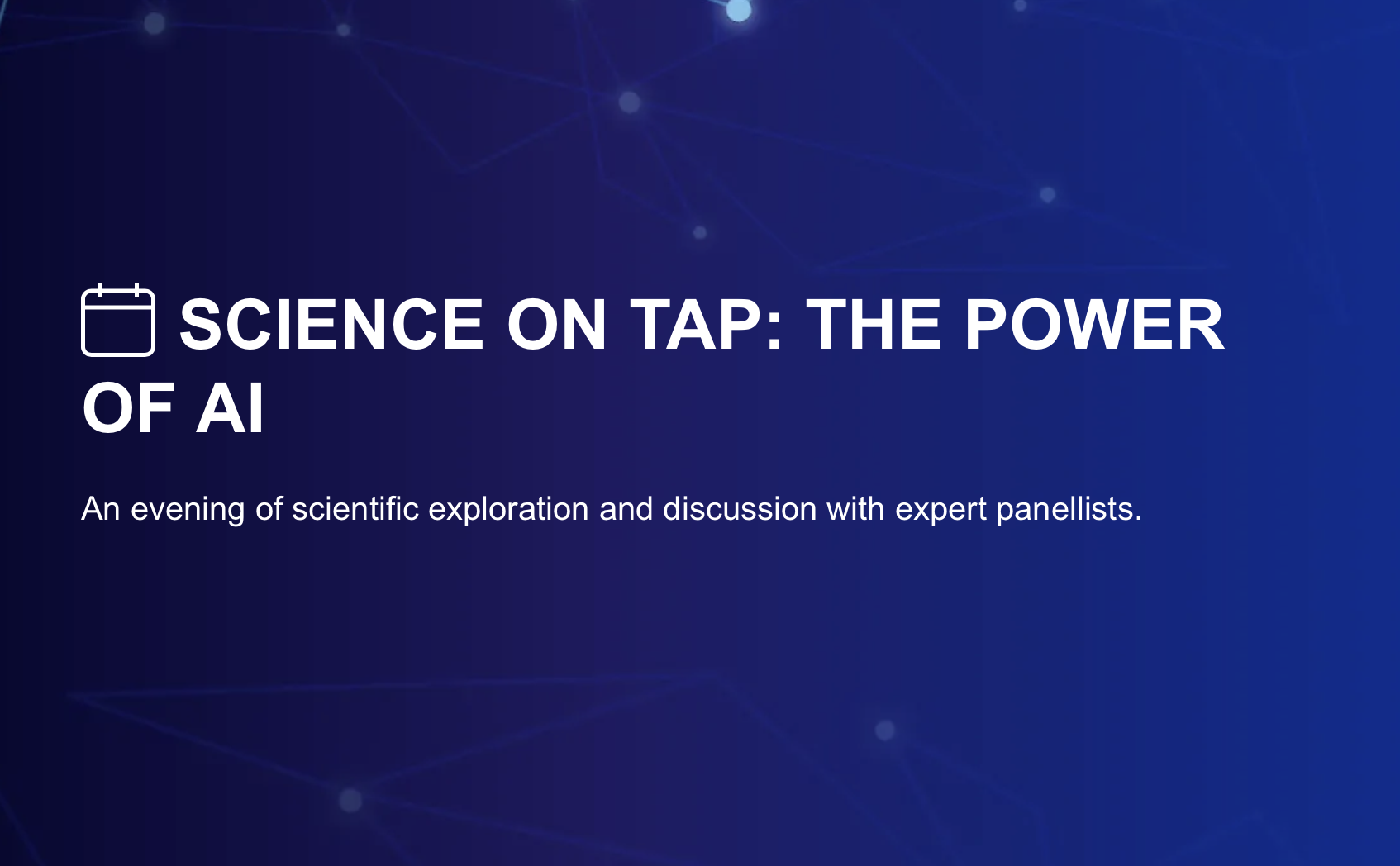 SCIENCE ON TAP: THE POWER OF AI

An evening of scientific exploration and discussion with expert panellists.